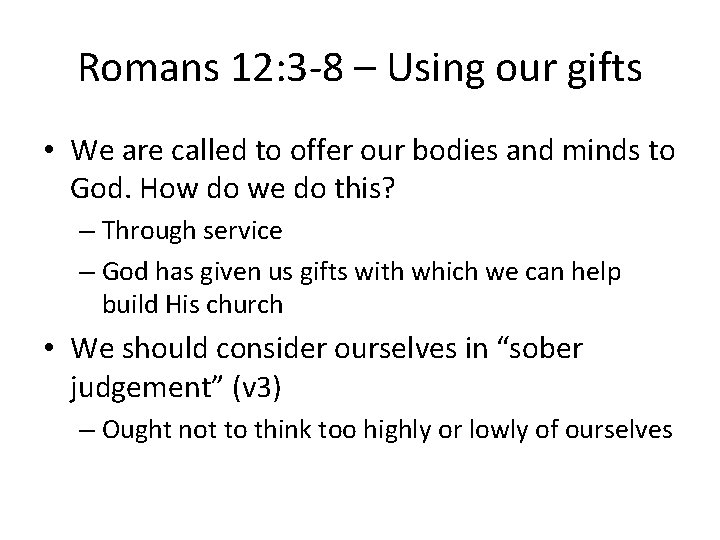 Romans 12:3-8 – Using our gifts

• We are called to offer our bodies and minds to God. How do we do this?
– Through service
– God has given us gifts with which we can help build His church

• We should consider ourselves in “sober judgement” (v3)
– Ought not to think too highly or lowly of ourselves